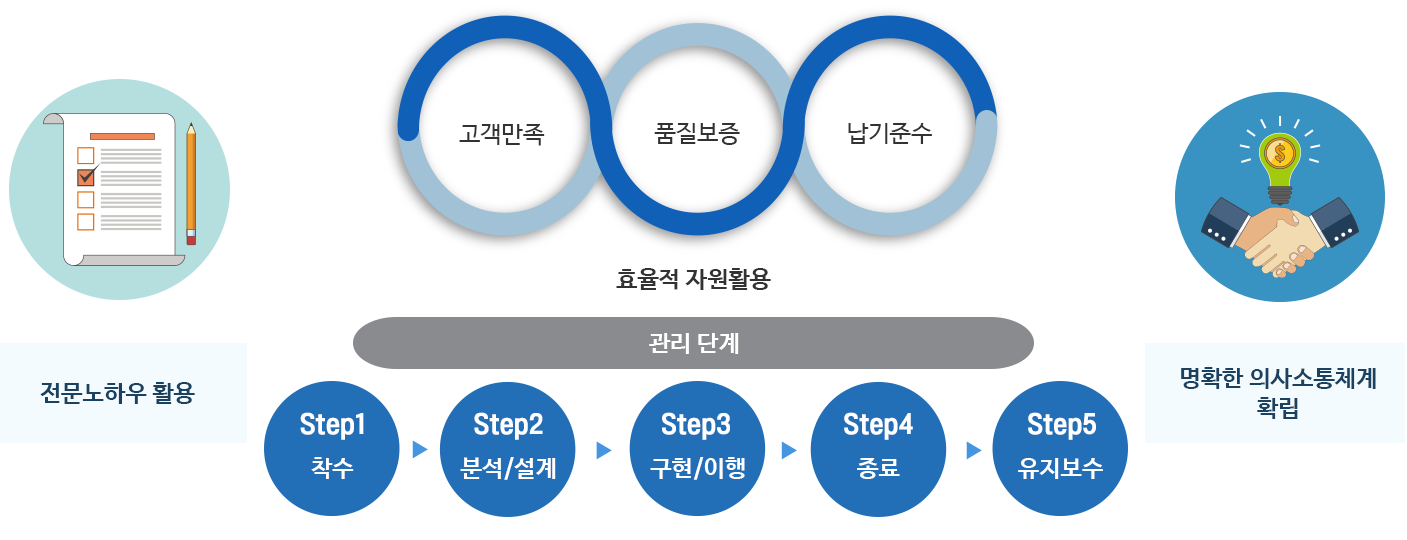 고객만족

품질보증

납기준수

효율적 자원활용

관리 단계

전문노하우 활용

Step1
착수

Step2
분석/설계

Step3
구현/이행

Step4
종료

Step5
유지보수

명확한 의사소통체계 확립